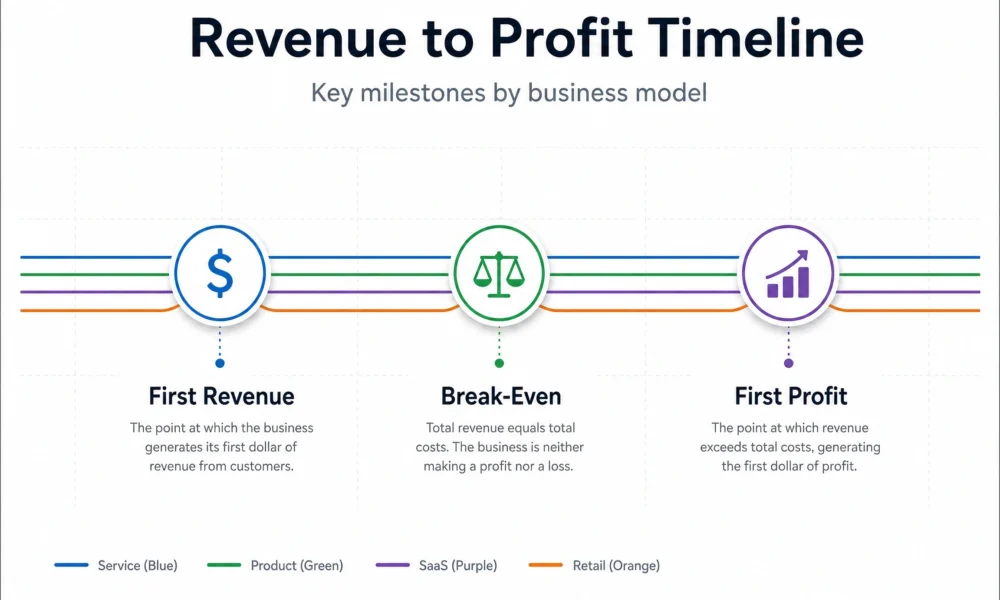 Revenue to Profit Timeline

Key milestones by business model

$

First Revenue

The point at which the business generates its first dollar of revenue from customers.

Break-Even

Total revenue equals total costs. The business is neither making a profit nor a loss.

First Profit

The point at which revenue exceeds total costs, generating the first dollar of profit.

Service (Blue) Product (Green) SaaS (Purple) Retail (Orange)